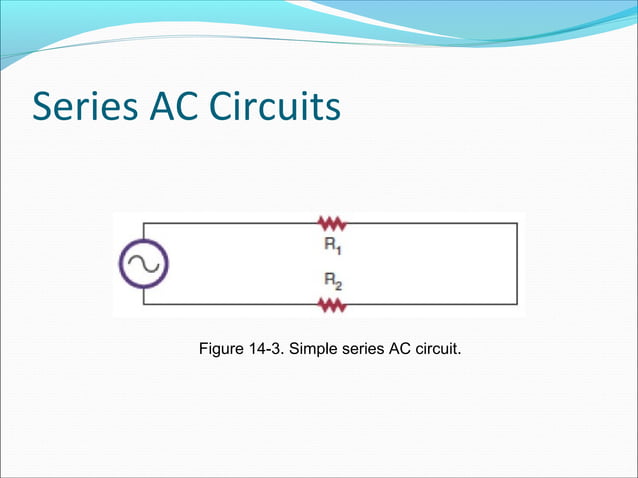 Series AC Circuits

$R_1$

$R_2$

Figure 14-3. Simple series AC circuit.